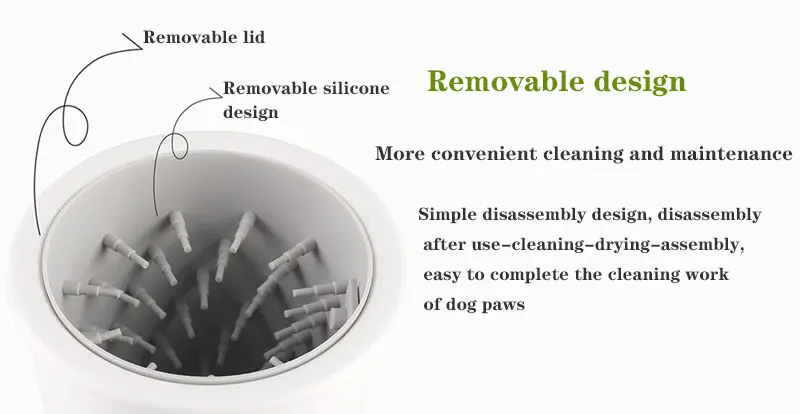 Removable lid

Removable silicone design

Removable design

More convenient cleaning and maintenance

Simple disassembly design, disassembly after use-cleaning-drying-assembly, easy to complete the cleaning work of dog paws